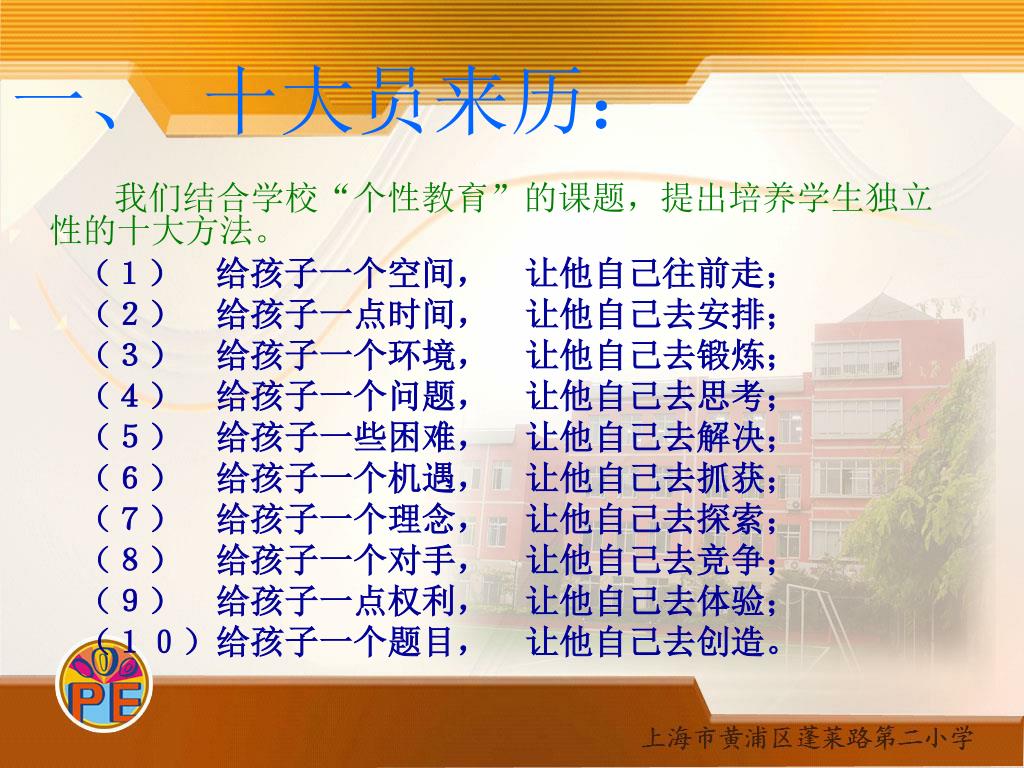 一、十大员来历：

我们结合学校“个性教育”的课题，提出培养学生独立性的十大方法。

（１） 给孩子一个空间， 让他自己往前走；
（２） 给孩子一点时间， 让他自己去安排；
（３） 给孩子一个环境， 让他自己去锻炼；
（４） 给孩子一个问题， 让他自己去思考；
（５） 给孩子一些困难， 让他自己去解决；
（６） 给孩子一个机遇， 让他自己去抓获；
（７） 给孩子一个理念， 让他自己去探索；
（８） 给孩子一个对手， 让他自己去竞争；
（９） 给孩子一点权利， 让他自己去体验；
（１０）给孩子一个题目， 让他自己去创造。

PE

上海市黄浦区蓬莱路第二小学